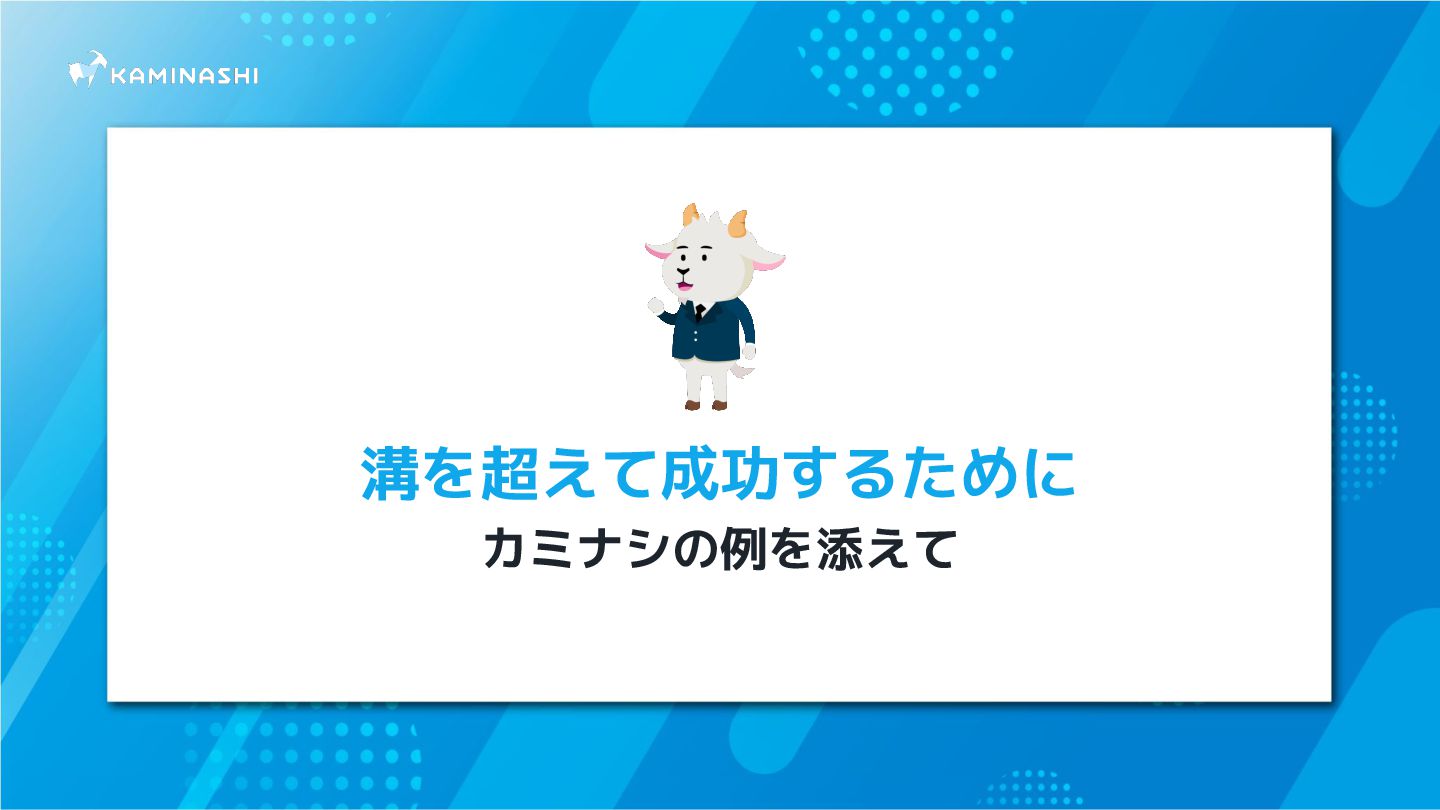 KAMINASHI

溝を超えて成功するために

カミナシの例を添えて